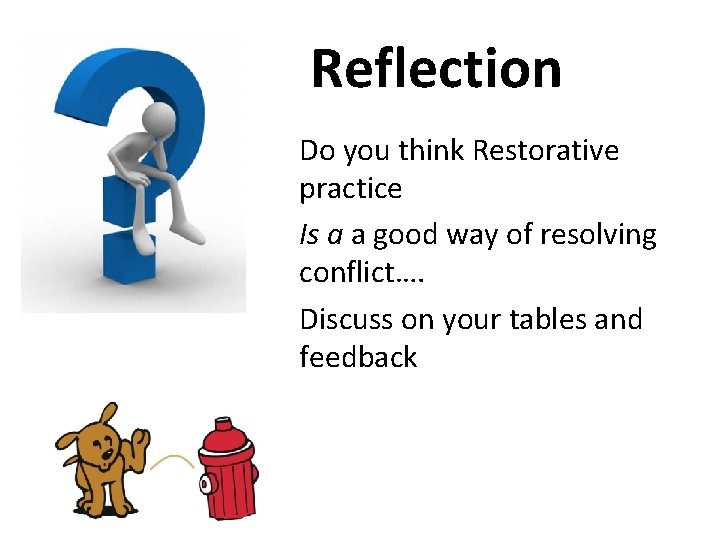 Reflection

Do you think Restorative practice

Is a a good way of resolving conflict….

Discuss on your tables and feedback